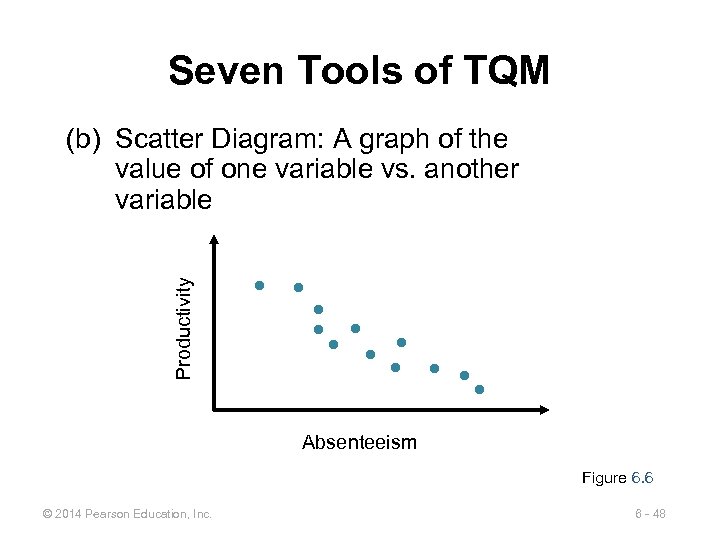 Seven Tools of TQM

(b) Scatter Diagram: A graph of the value of one variable vs. another variable

Productivity

Absenteeism

Figure 6.6

© 2014 Pearson Education, Inc.

6 - 48